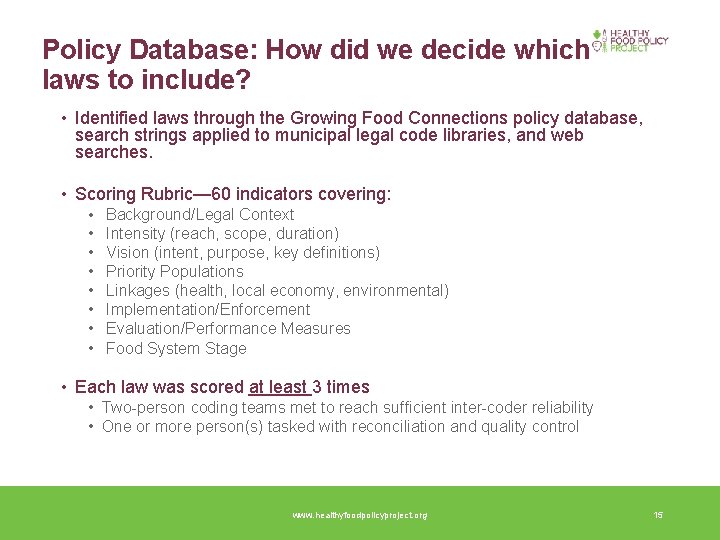 Policy Database: How did we decide which laws to include?

HEALTHY FOOD POLICY PROJECT

• Identified laws through the Growing Food Connections policy database, search strings applied to municipal legal code libraries, and web searches.

• Scoring Rubric—60 indicators covering:
• Background/Legal Context
• Intensity (reach, scope, duration)
• Vision (intent, purpose, key definitions)
• Priority Populations
• Linkages (health, local economy, environmental)
• Implementation/Enforcement
• Evaluation/Performance Measures
• Food System Stage

• Each law was scored at least 3 times
• Two-person coding teams met to reach sufficient inter-coder reliability
• One or more person(s) tasked with reconciliation and quality control

www.healthyfoodpolicyproject.org

15